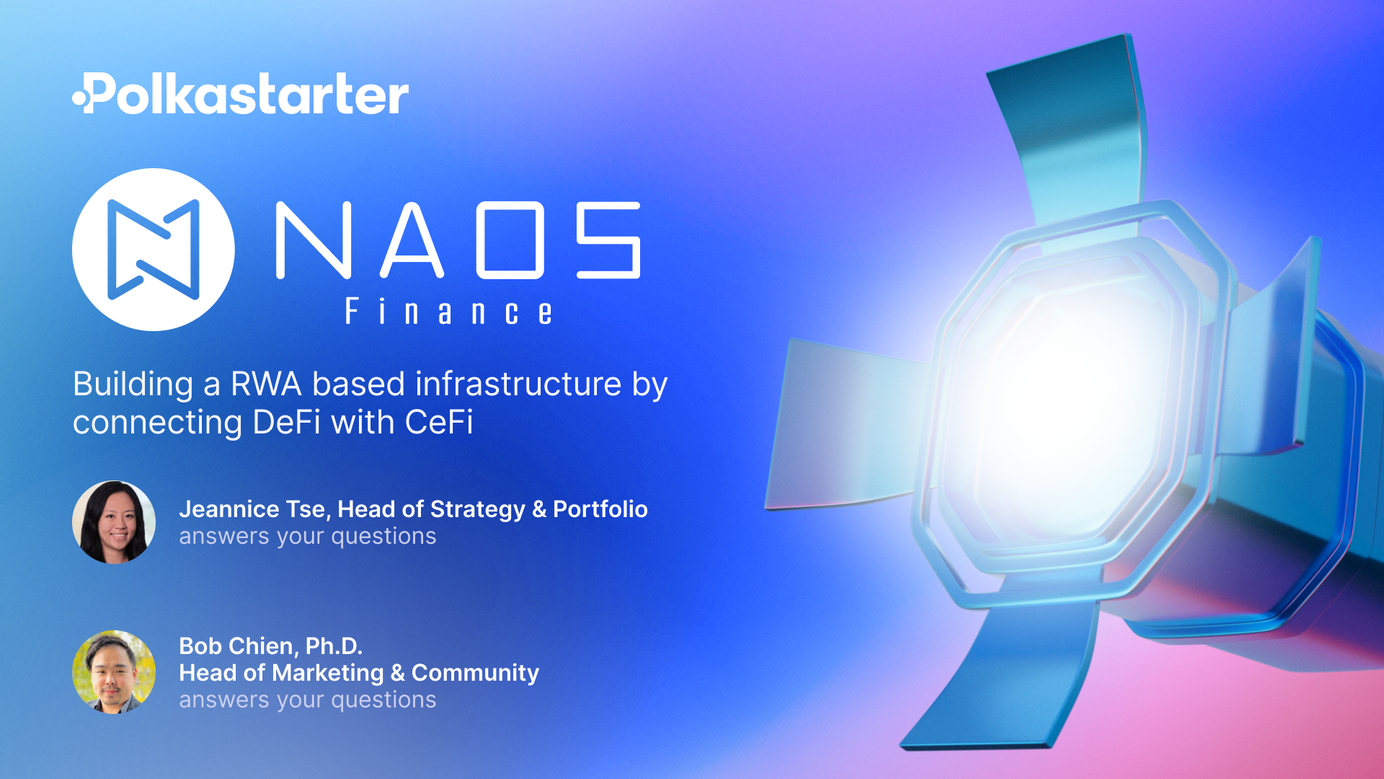 Polkastarter

NAOS
Finance

Building a RWA based infrastructure by connecting DeFi with CeFi

Jeannice Tse, Head of Strategy & Portfolio
answers your questions

Bob Chien, Ph.D.
Head of Marketing & Community
answers your questions